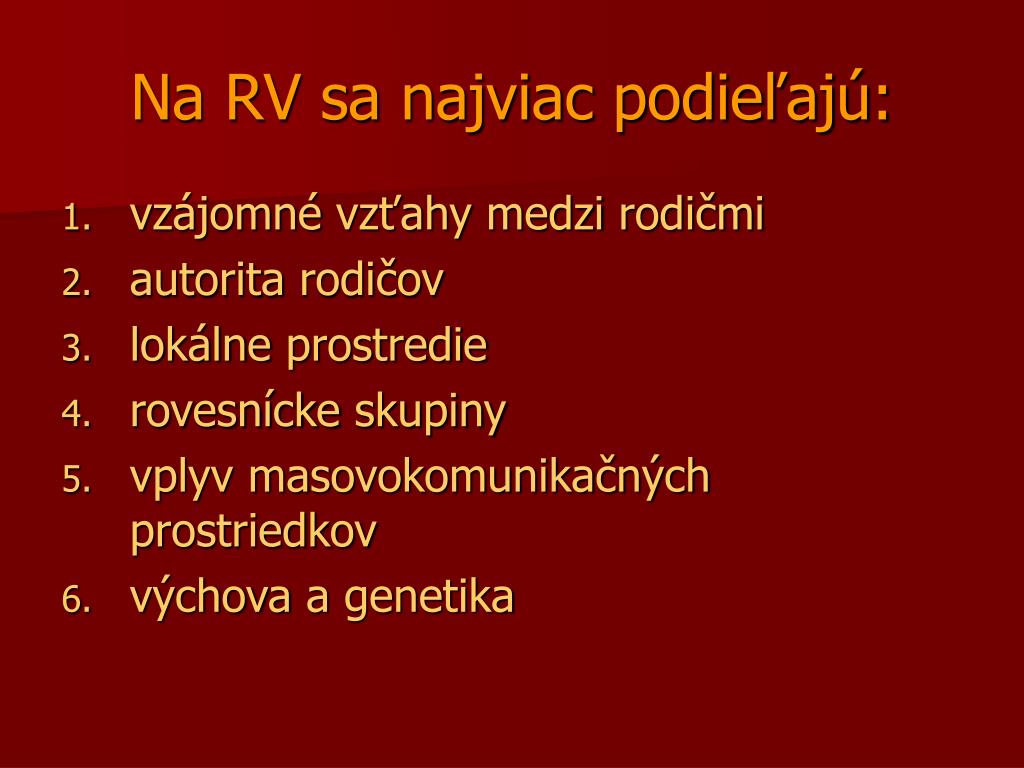 Na RV sa najviac podieľajú:

1. vzájomné vzťahy medzi rodičmi
2. autorita rodičov
3. lokálne prostredie
4. rovesnícke skupiny
5. vplyv masovokomunikačných prostriedkov
6. výchova a genetika